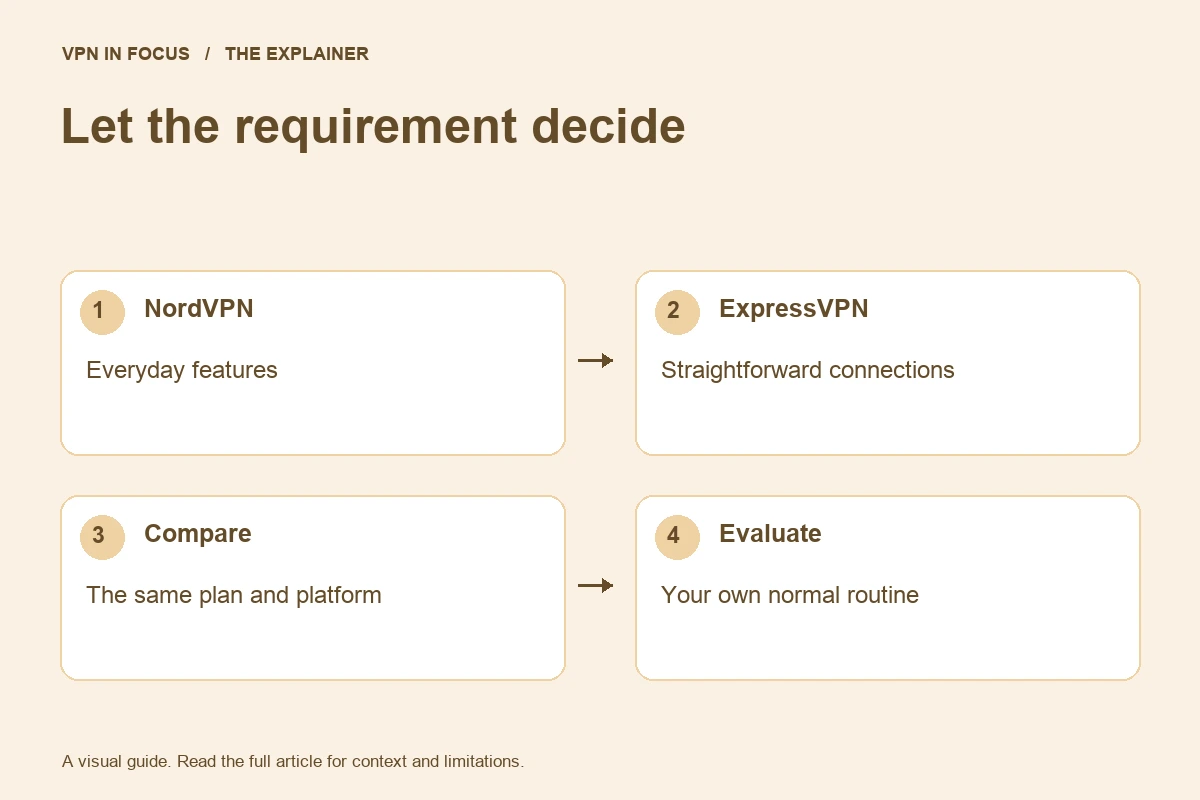 VPN IN FOCUS / THE EXPLAINER

Let the requirement decide

1 NordVPN

Everyday features

2 ExpressVPN

Straightforward connections

3 Compare

The same plan and platform

4 Evaluate

Your own normal routine

A visual guide. Read the full article for context and limitations.